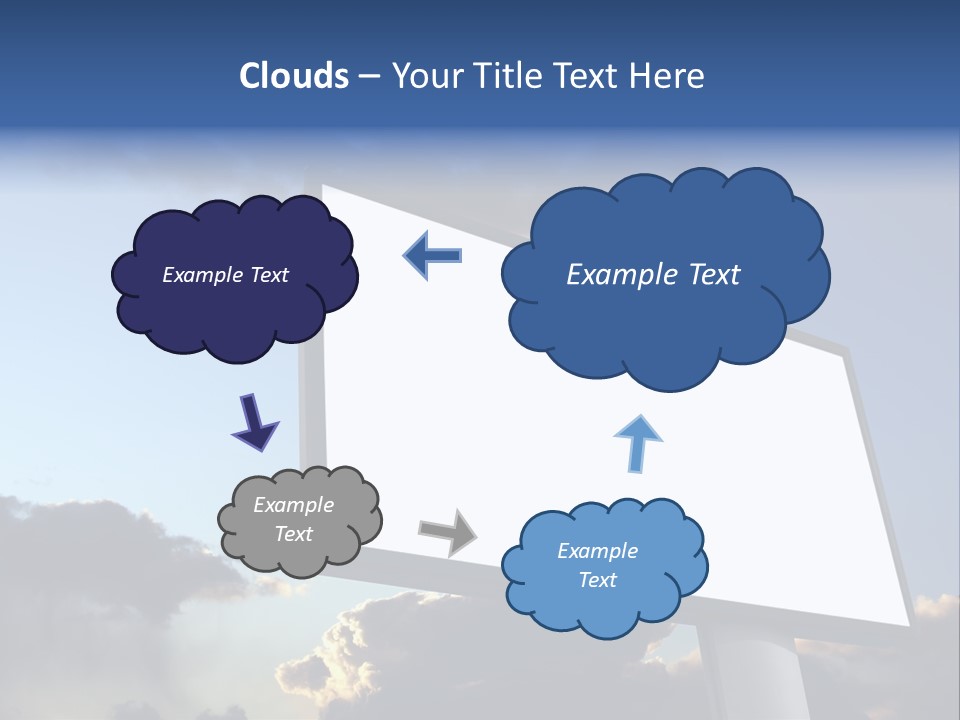 Clouds – Your Title Text Here

Example Text

Example Text

Example Text

Example Text